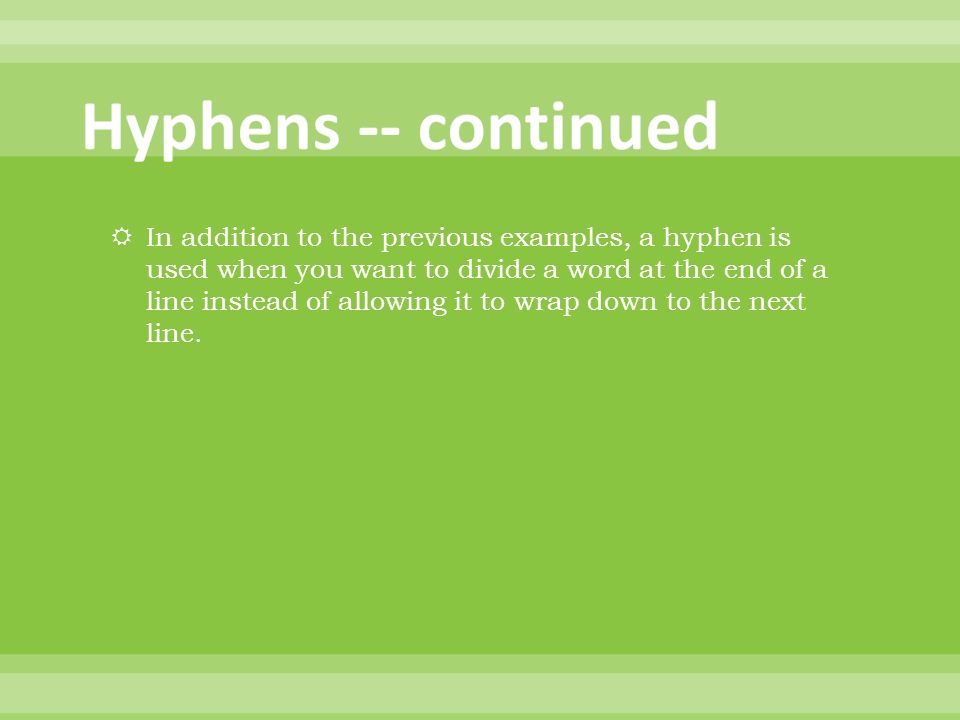 Hyphens -- continued

In addition to the previous examples, a hyphen is used when you want to divide a word at the end of a line instead of allowing it to wrap down to the next line.